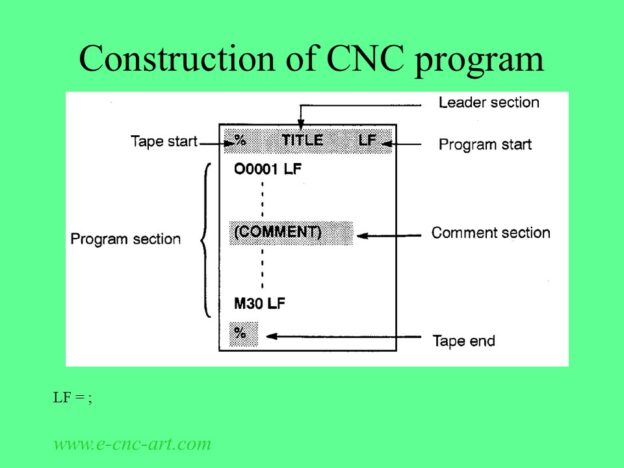 Construction of CNC program

Leader section

Tape start

% TITLE LF

Program start

O0001 LF

Program section

(COMMENT)

Comment section

M30 LF

%

Tape end

LF = ;

www.e-cnc-art.com